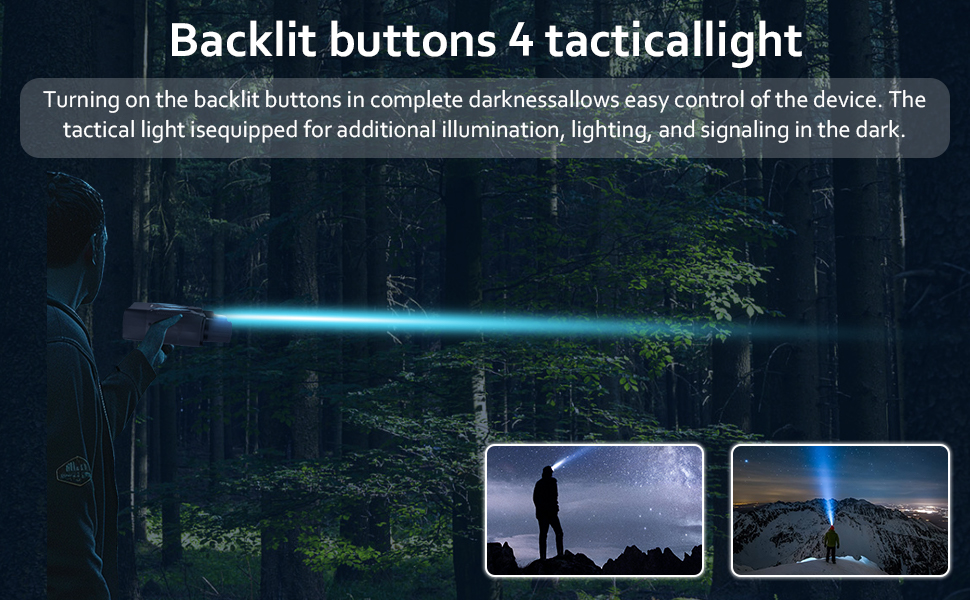 Backlit buttons 4 tacticallight

Turning on the backlit buttons in complete darknessallows easy control of the device. The tactical light isequipped for additional illumination, lighting, and signaling in the dark.